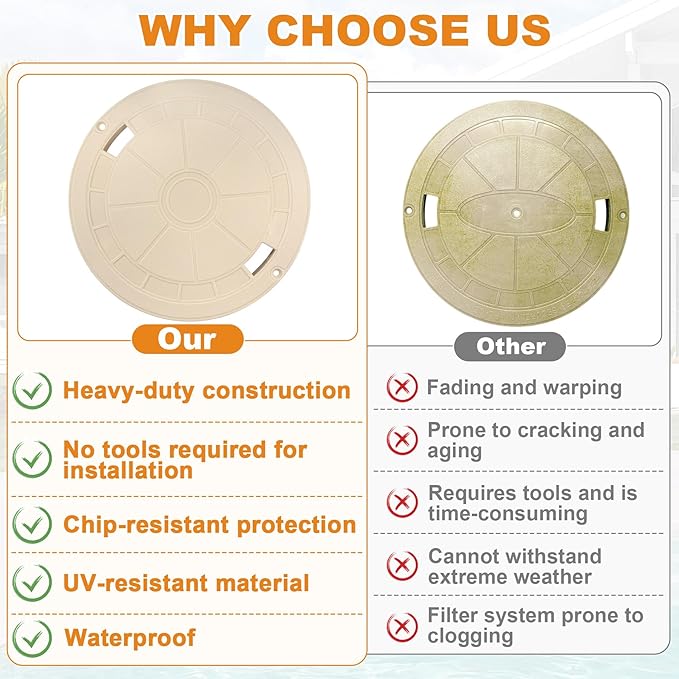 WHY CHOOSE US

Our

Heavy-duty construction

No tools required for installation

Chip-resistant protection

UV-resistant material

Waterproof

Other

Fading and warping

Prone to cracking and aging

Requires tools and is time-consuming

Cannot withstand extreme weather

Filter system prone to clogging